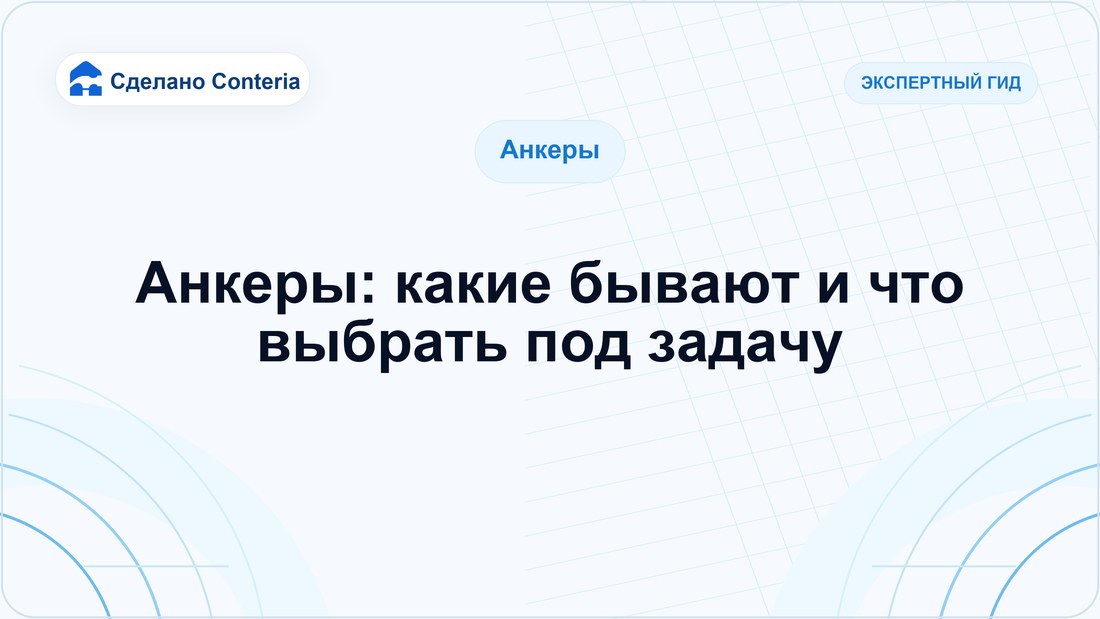 Сделано Conteria

ЭКСПЕРТНЫЙ ГИД

Анкеры

Анкеры: какие бывают и что выбрать под задачу